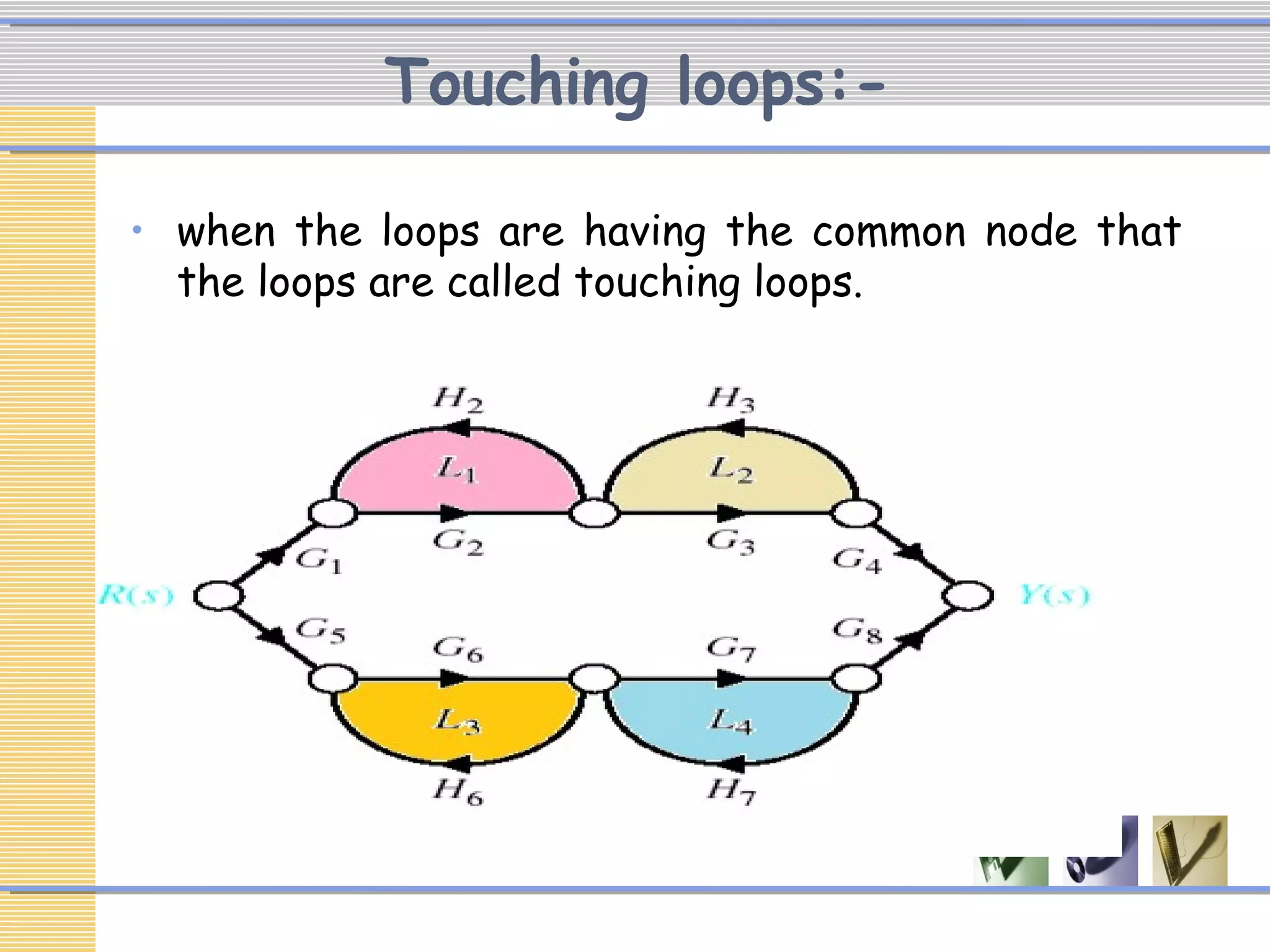 Touching loops:-

• when the loops are having the common node that the loops are called touching loops.

$H_2$ $H_3$

$L_1$ $L_2$

$G_2$ $G_3$

$G_1$ $G_4$

$R(s)$ $Y(s)$

$G_5$ $G_8$

$G_6$ $G_7$

$L_3$ $L_4$

$H_6$ $H_7$